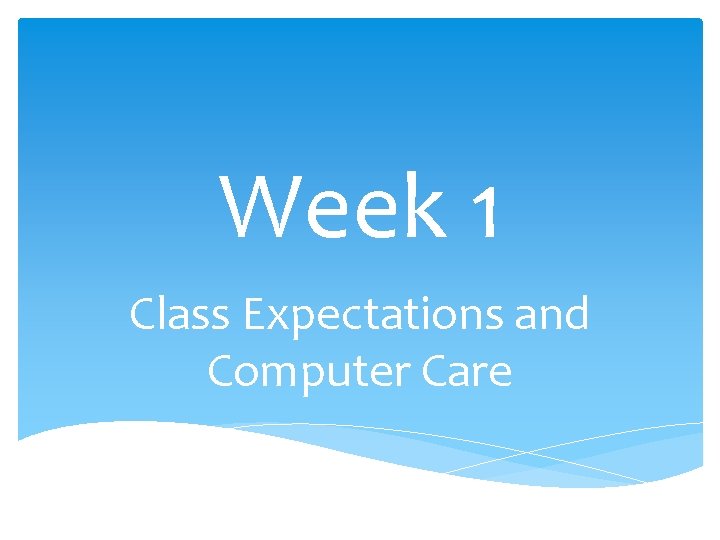 Week 1

Class Expectations and Computer Care